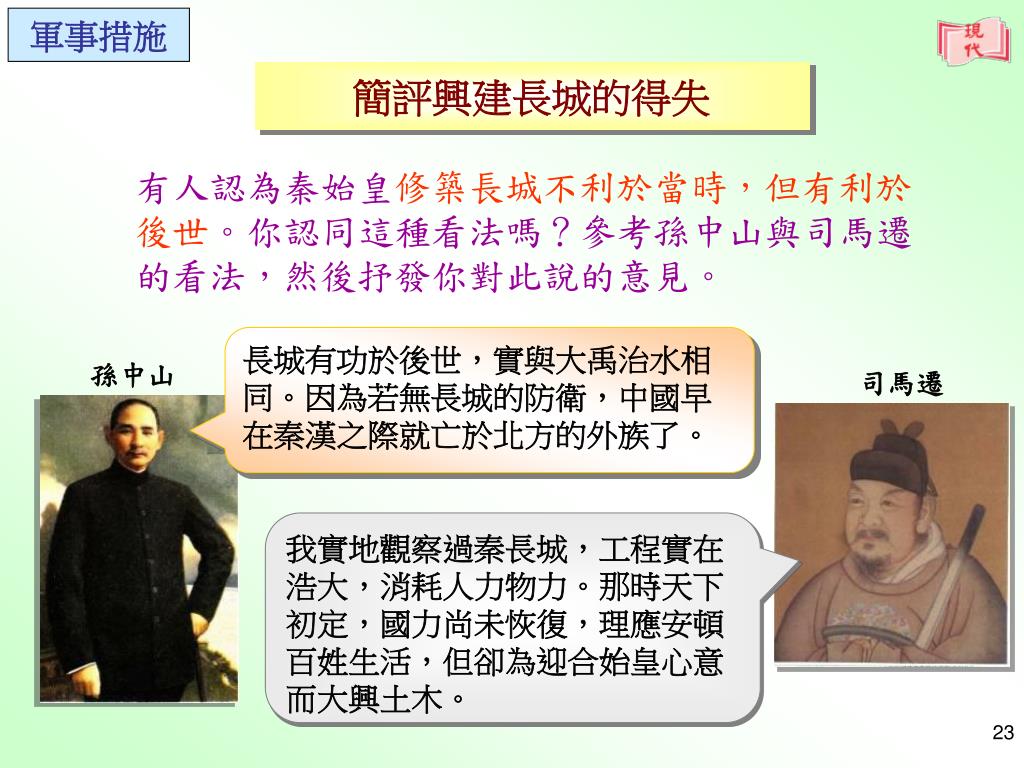 軍事措施

現代

簡評興建長城的得失

有人認為秦始皇修築長城不利於當時，但有利於後世。你認同這種看法嗎？參考孫中山與司馬遷的看法，然後抒發你對此說的意見。

孫中山

長城有功於後世，實與大禹治水相同。因為若無長城的防衛，中國早在秦漢之際就亡於北方的外族了。

司馬遷

我實地觀察過秦長城，工程實在浩大，消耗人力物力。那時天下初定，國力尚未恢復，理應安頓百姓生活，但卻為迎合始皇心意而大興土木。

23